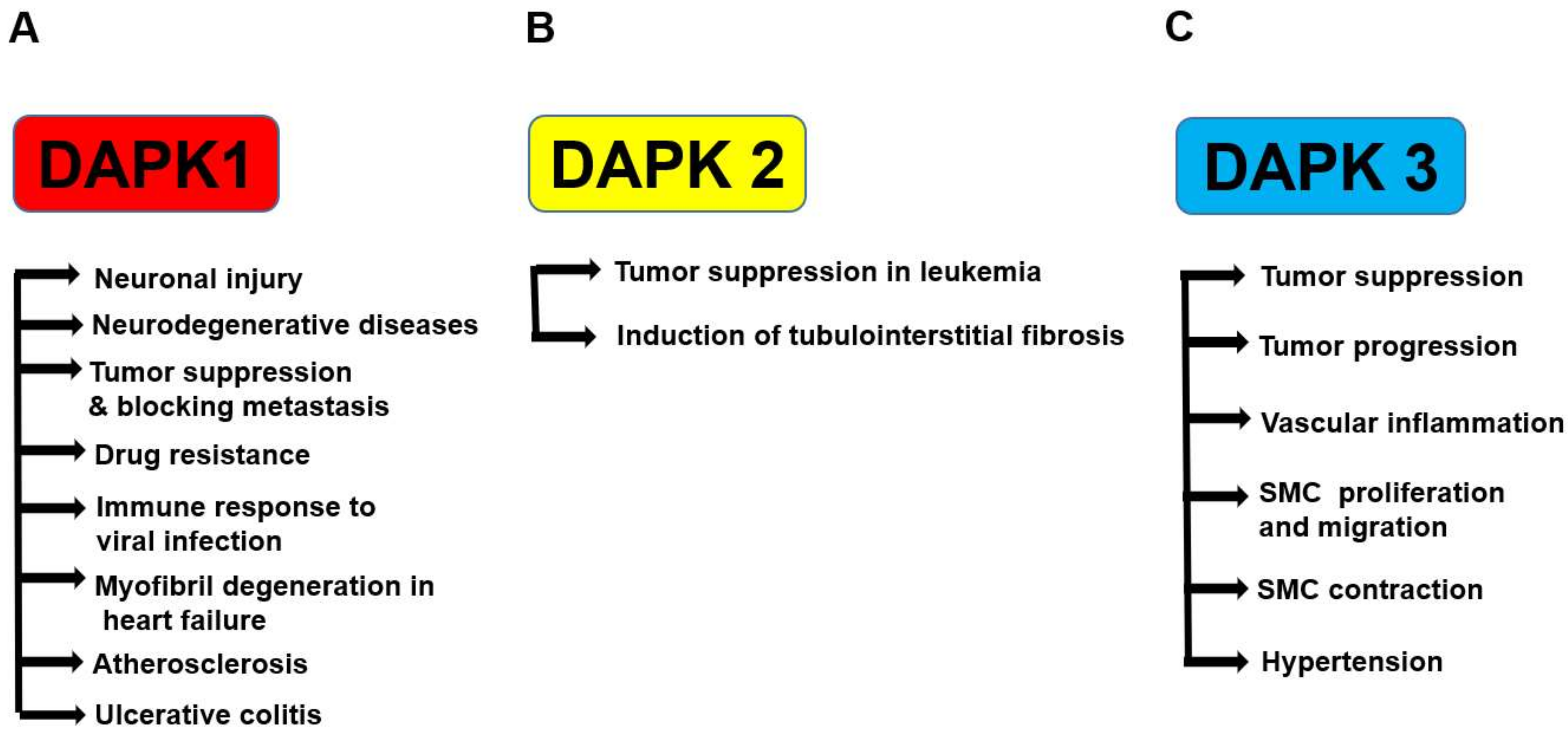 A

DAPK1

Neuronal injury
Neurodegenerative diseases
Tumor suppression & blocking metastasis
Drug resistance
Immune response to viral infection
Myofibril degeneration in heart failure
Atherosclerosis
Ulcerative colitis

B

DAPK 2

Tumor suppression in leukemia
Induction of tubulointerstitial fibrosis

C

DAPK 3

Tumor suppression
Tumor progression
Vascular inflammation
SMC proliferation and migration
SMC contraction
Hypertension